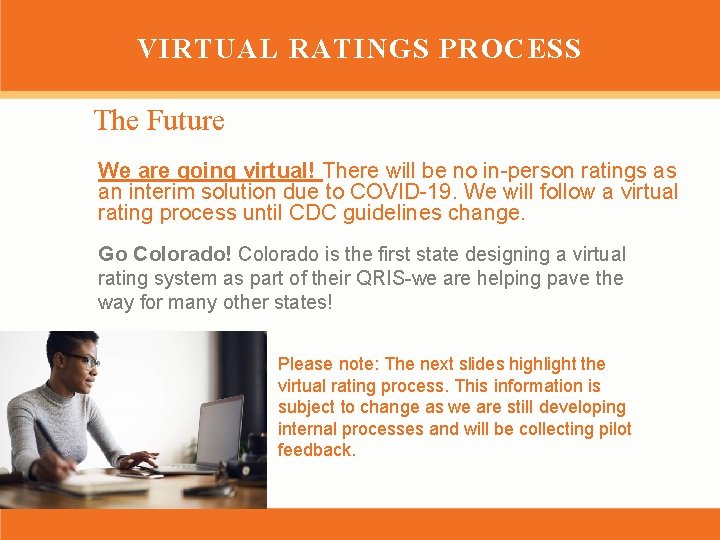 VIRTUAL RATINGS PROCESS

The Future

We are going virtual! There will be no in-person ratings as an interim solution due to COVID-19. We will follow a virtual rating process until CDC guidelines change.

Go Colorado! Colorado is the first state designing a virtual rating system as part of their QRIS-we are helping pave the way for many other states!

Please note: The next slides highlight the virtual rating process. This information is subject to change as we are still developing internal processes and will be collecting pilot feedback.